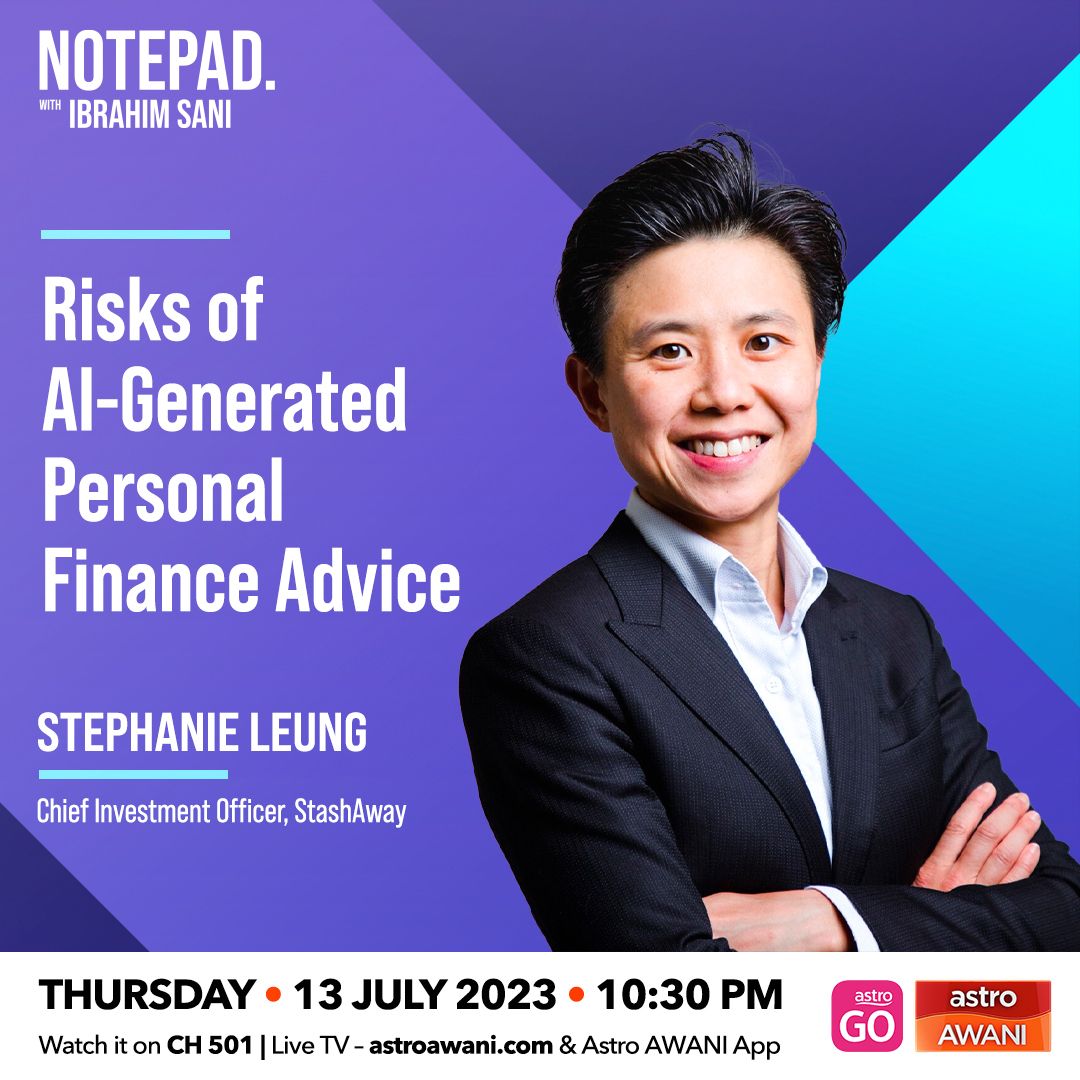 NOTEPAD.
WITH IBRAHIM SANI

Risks of AI-Generated Personal Finance Advice

STEPHANIE LEUNG

Chief Investment Officer, StashAway

THURSDAY • 13 JULY 2023 • 10:30 PM
Watch it on CH 501 | Live TV – astroawani.com & Astro AWANI App

astro GO

astro AWANI